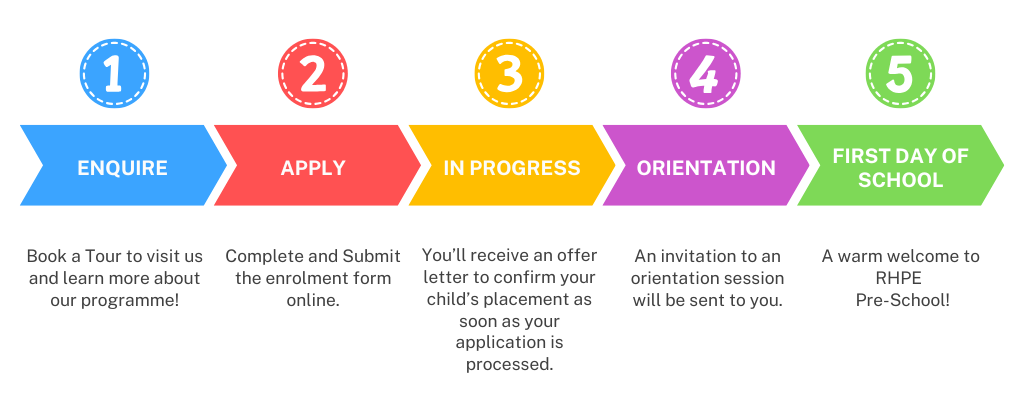 1

ENQUIRE

Book a Tour to visit us and learn more about our programme!

2

APPLY

Complete and Submit the enrolment form online.

3

IN PROGRESS

You'll receive an offer letter to confirm your child's placement as soon as your application is processed.

4

ORIENTATION

An invitation to an orientation session will be sent to you.

5

FIRST DAY OF SCHOOL

A warm welcome to RHPE Pre-School!